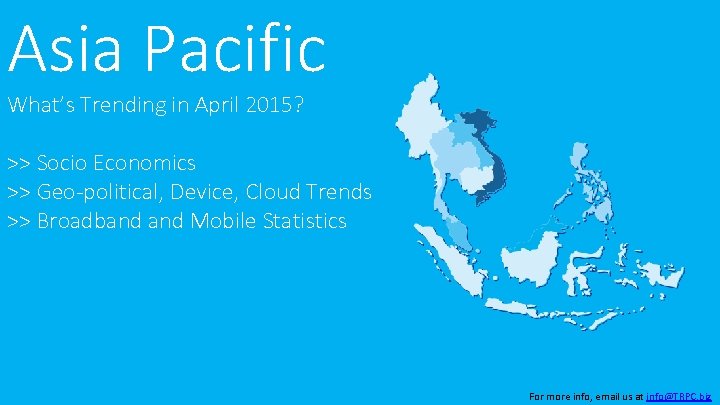 Asia Pacific

What's Trending in April 2015?

>> Socio Economics
>> Geo-political, Device, Cloud Trends
>> Broadband and Mobile Statistics

For more info, email us at info@TRPC.biz